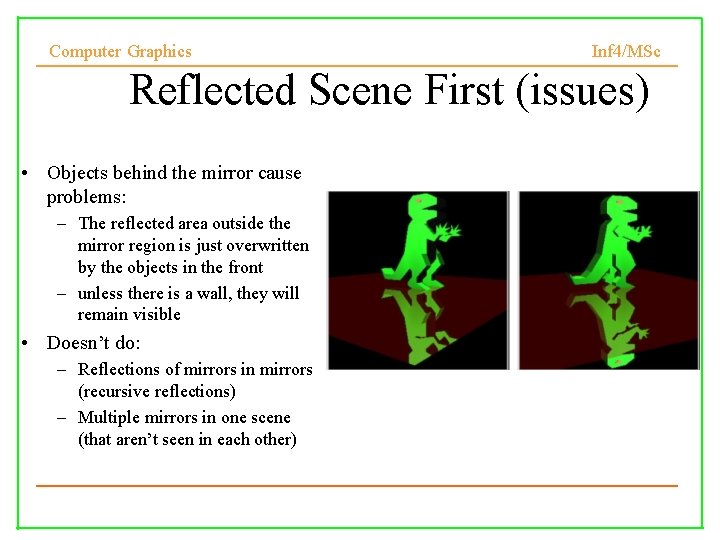 Computer Graphics

Inf4/MSc

Reflected Scene First (issues)

• Objects behind the mirror cause problems:
– The reflected area outside the mirror region is just overwritten by the objects in the front
– unless there is a wall, they will remain visible
• Doesn't do:
– Reflections of mirrors in mirrors (recursive reflections)
– Multiple mirrors in one scene (that aren't seen in each other)